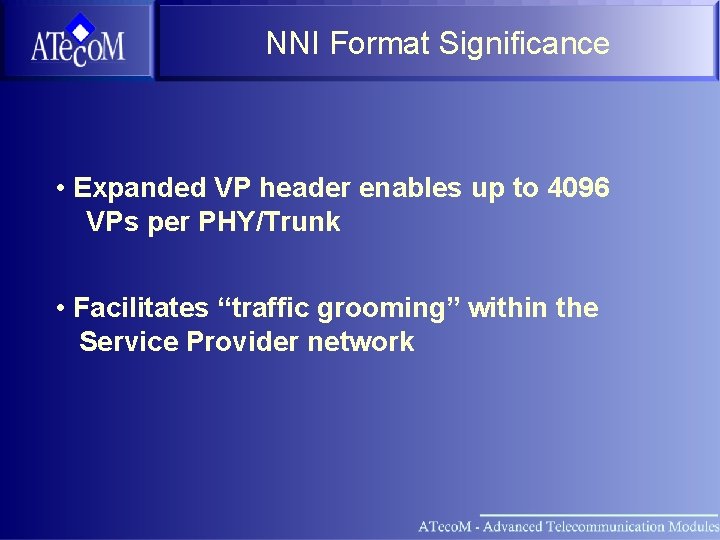 ATecoM

NNI Format Significance

• Expanded VP header enables up to 4096 VPs per PHY/Trunk

• Facilitates “traffic grooming” within the Service Provider network

ATecoM - Advanced Telecommunication Modules